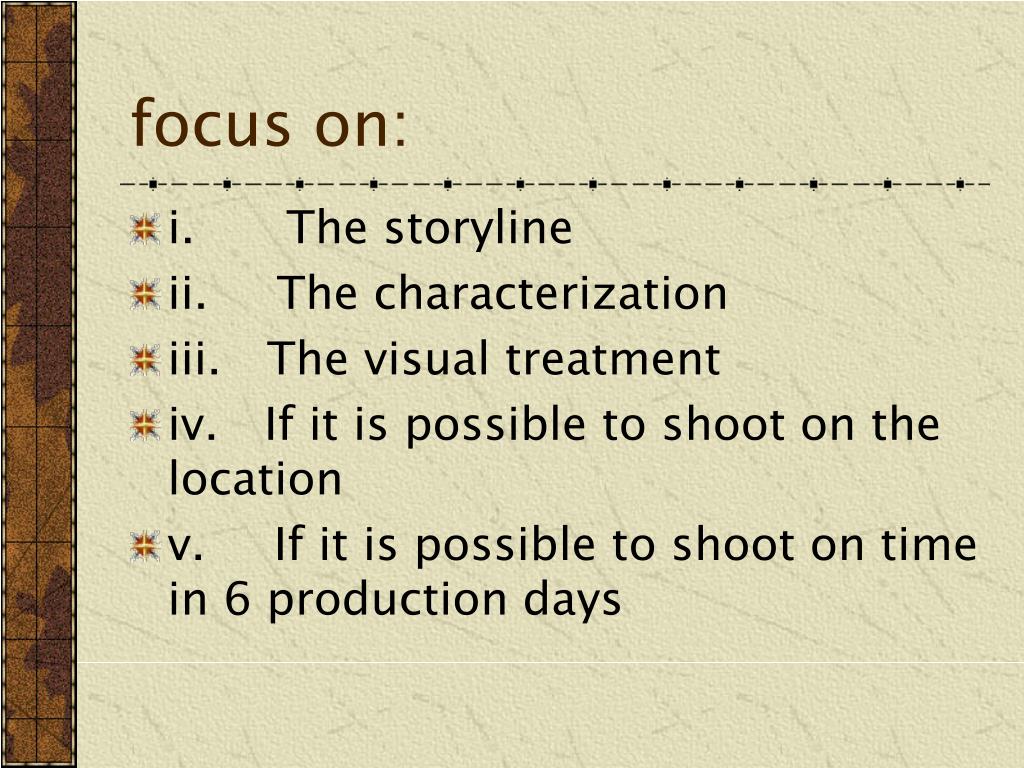 focus on:

i. The storyline
ii. The characterization
iii. The visual treatment
iv. If it is possible to shoot on the location
v. If it is possible to shoot on time in 6 production days